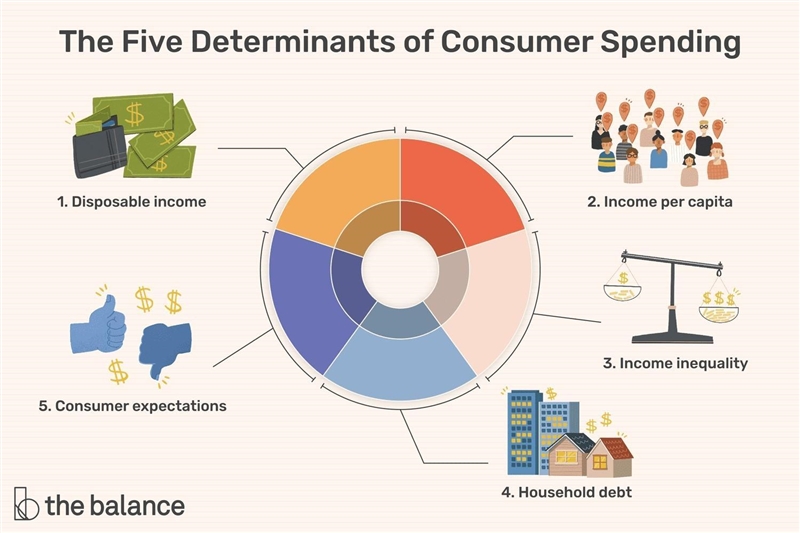 The Five Determinants of Consumer Spending

1. Disposable income

2. Income per capita

3. Income inequality

4. Household debt

5. Consumer expectations

the balance